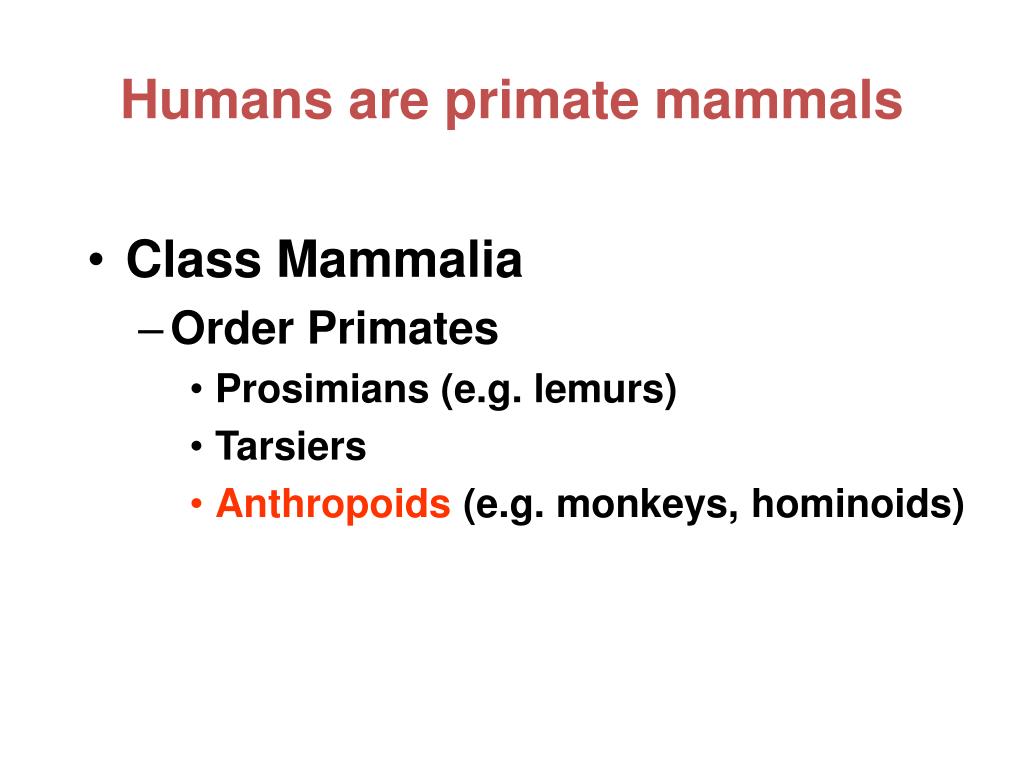 Humans are primate mammals

• Class Mammalia
– Order Primates
• Prosimians (e.g. lemurs)
• Tarsiers
• Anthropoids (e.g. monkeys, hominoids)